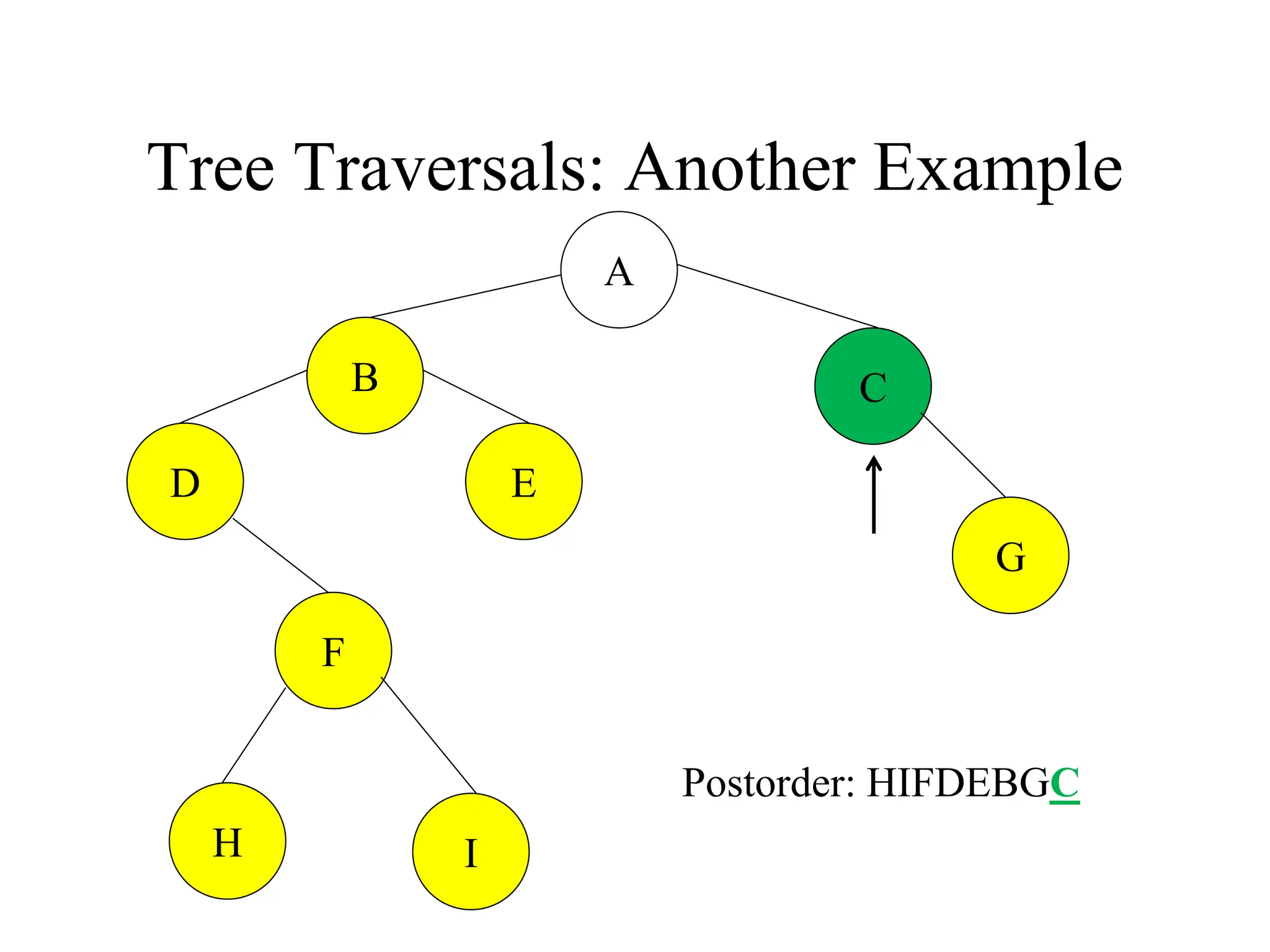 Tree Traversals: Another Example

A

B

C

D

E

G

F

H

I

Postorder: HIFDEBGC